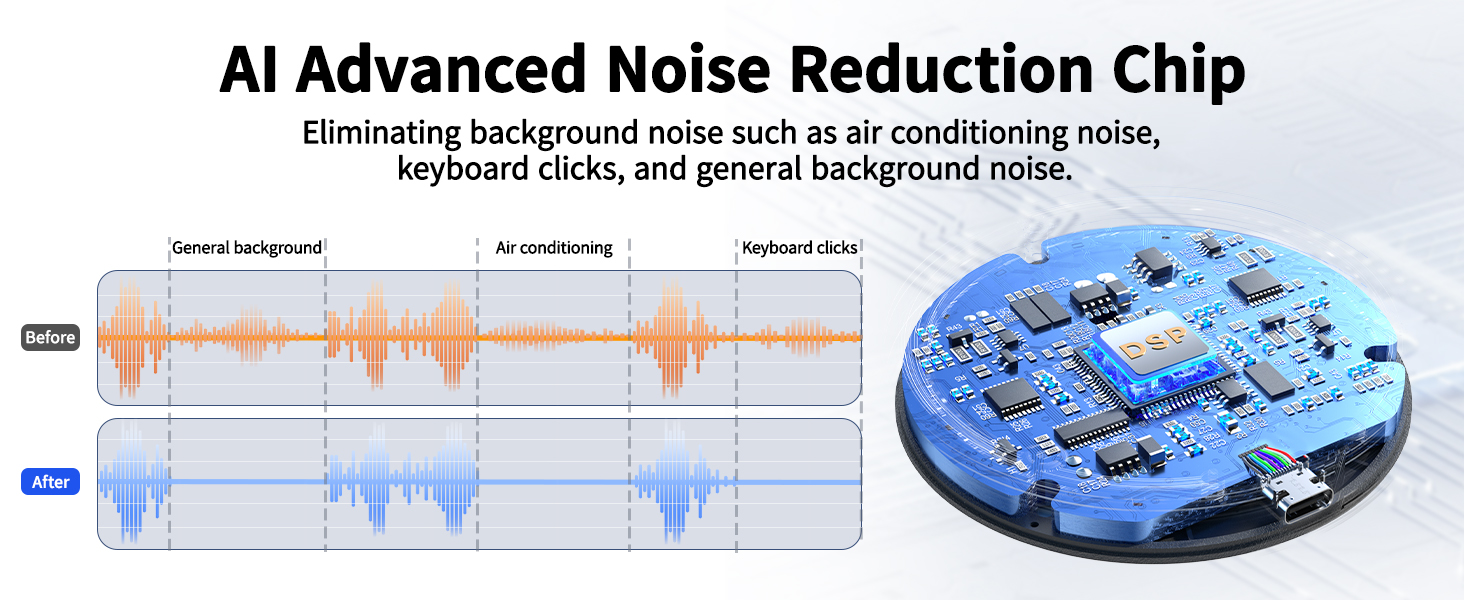 AI Advanced Noise Reduction Chip

Eliminating background noise such as air conditioning noise, keyboard clicks, and general background noise.

General background

Air conditioning

Keyboard clicks

Before

After

DSP